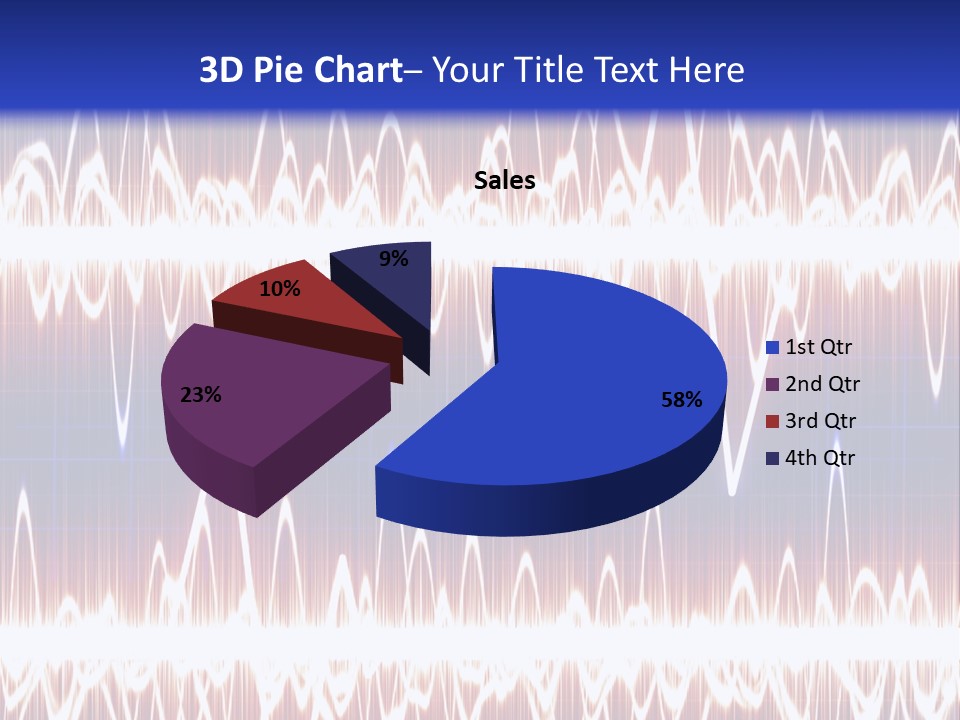 3D Pie Chart– Your Title Text Here

Sales

9%
10%
23%
58%

1st Qtr
2nd Qtr
3rd Qtr
4th Qtr